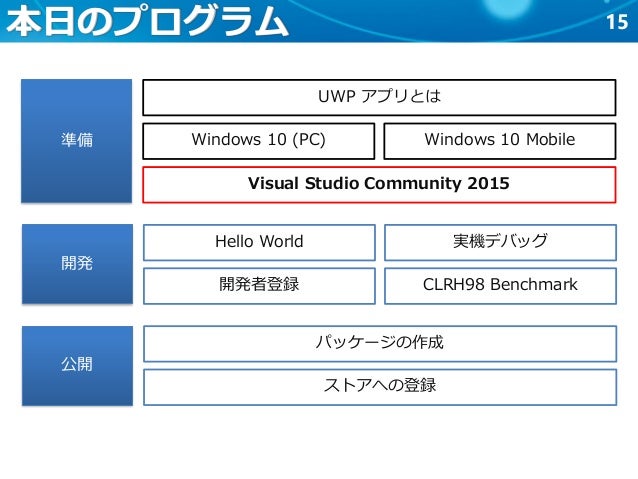 本日のプログラム

15

準備

UWP アプリとは

Windows 10 (PC)

Windows 10 Mobile

Visual Studio Community 2015

開発

Hello World

実機デバッグ

開発者登録

CLRH98 Benchmark

公開

パッケージの作成

ストアへの登録